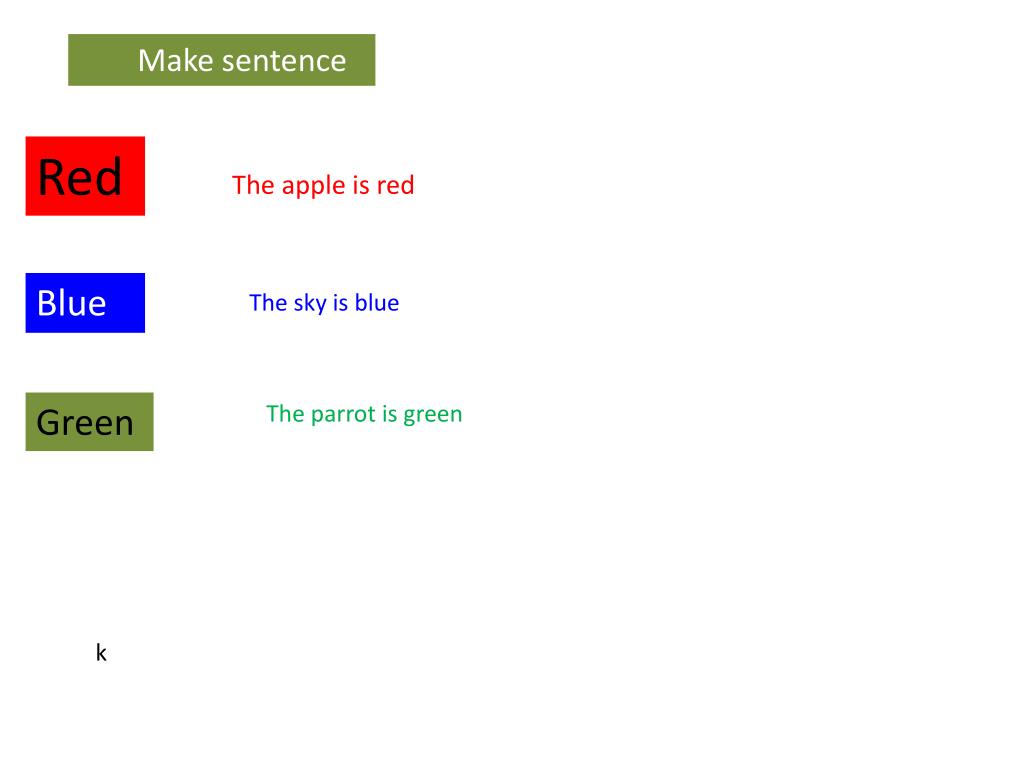 Make sentence

Red

The apple is red

Blue

The sky is blue

Green

The parrot is green

k